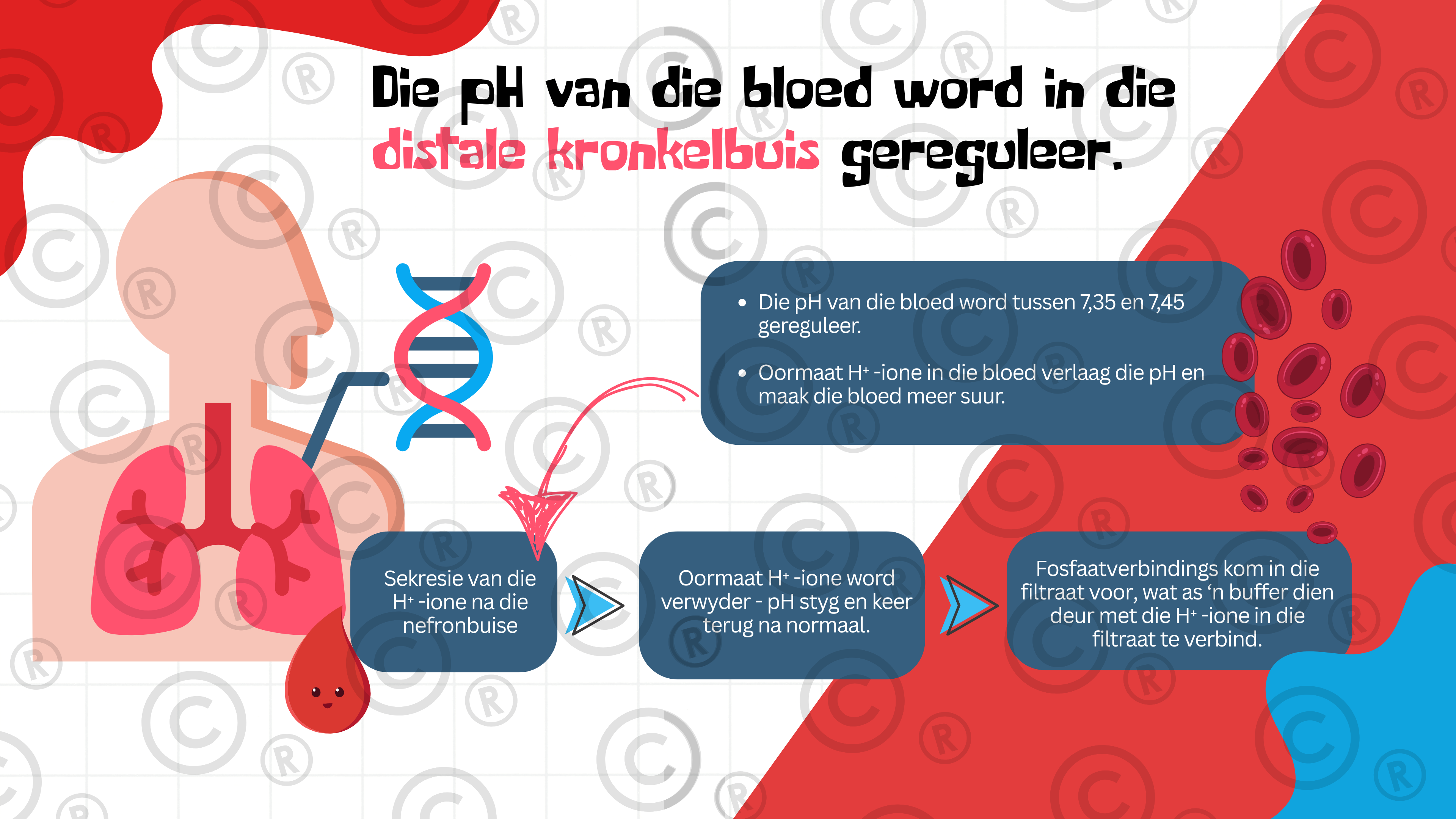 Die pH van die bloed word in die distale kronkelbuis gereguleer.

• Die pH van die bloed word tussen 7,35 en 7,45 gereguleer.

• Oormaat $H^+$ -ione in die bloed verlaag die pH en maak die bloed meer suur.

Sekresie van die $H^+$ -ione na die nefronbuise

Oormaat $H^+$ -ione word verwyder - pH styg en keer terug na normaal.

Fosfaatverbindings kom in die filtraat voor, wat as 'n buffer dien deur met die $H^+$ -ione in die filtraat te verbind.